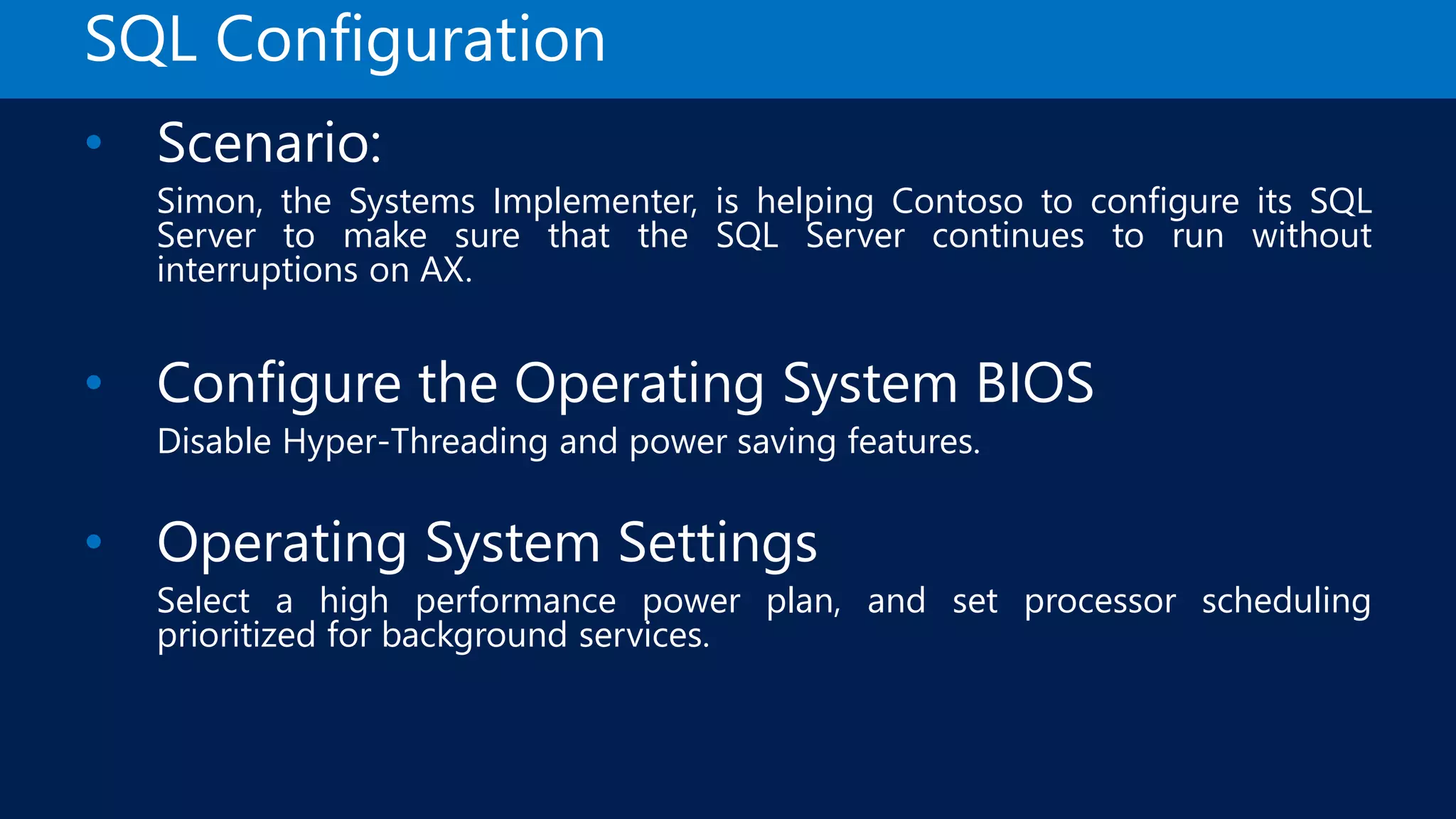 SQL Configuration

• Scenario:

Simon, the Systems Implementer, is helping Contoso to configure its SQL Server to make sure that the SQL Server continues to run without interruptions on AX.

• Configure the Operating System BIOS

Disable Hyper-Threading and power saving features.

• Operating System Settings

Select a high performance power plan, and set processor scheduling prioritized for background services.